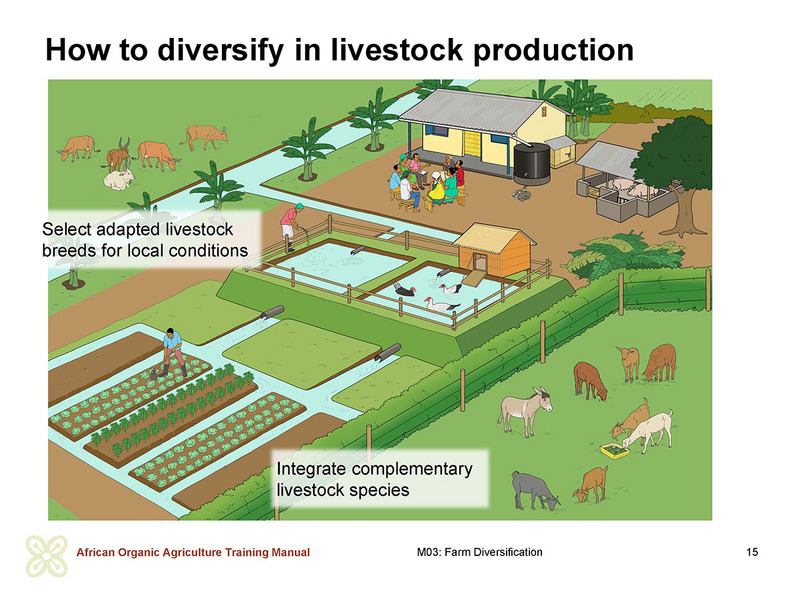 How to diversify in livestock production

Select adapted livestock breeds for local conditions

Integrate complementary livestock species

African Organic Agriculture Training Manual

M03: Farm Diversification

15